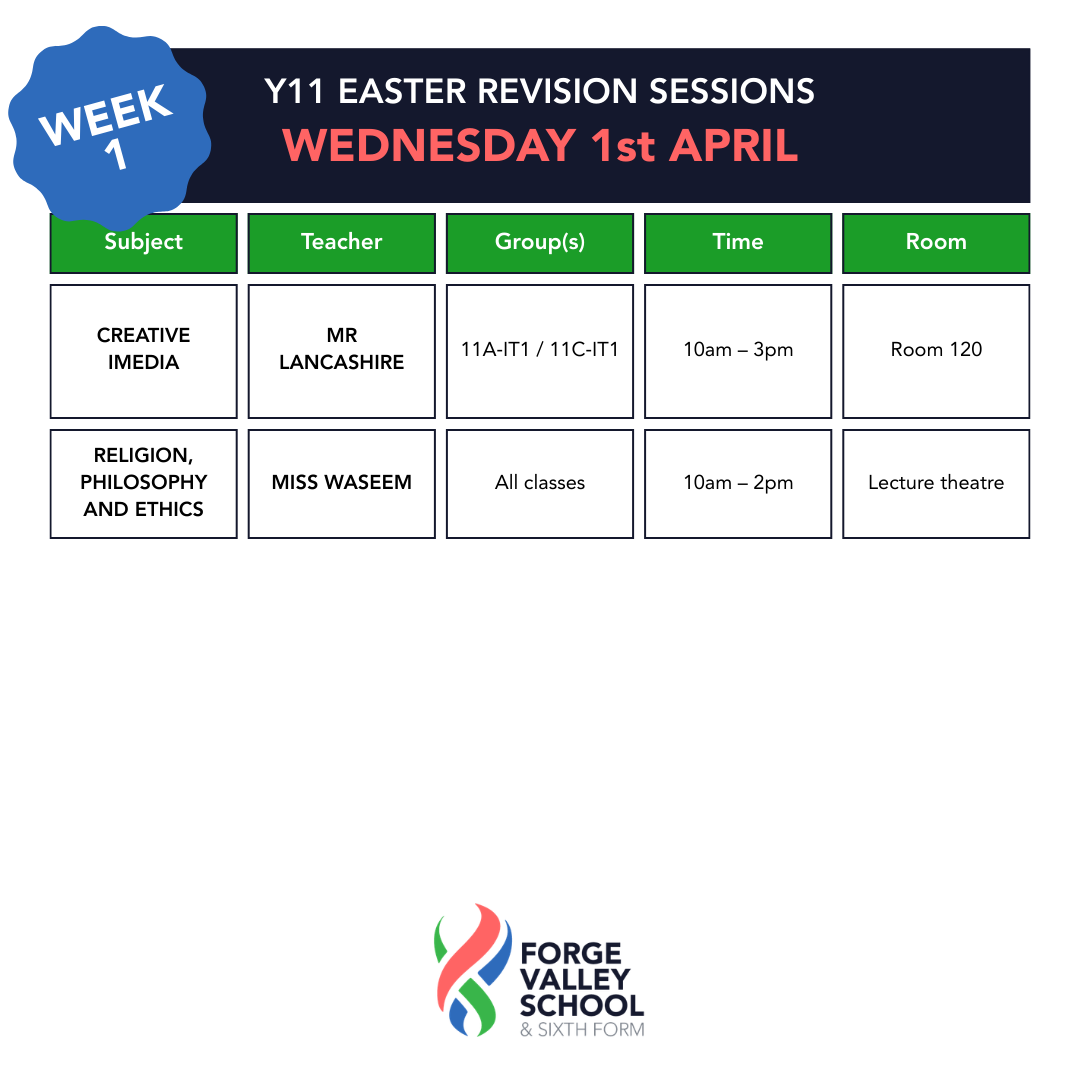 WEEK 1

Y11 EASTER REVISION SESSIONS
WEDNESDAY 1st APRIL

| Subject | Teacher | Group(s) | Time | Room |
|---|---|---|---|---|
| CREATIVE IMEDIA | MR LANCASHIRE | 11A-IT1 / 11C-IT1 | 10am – 3pm | Room 120 |
| RELIGION, PHILOSOPHY AND ETHICS | MISS WASEEM | All classes | 10am – 2pm | Lecture theatre |

FORGE VALLEY SCHOOL
& SIXTH FORM